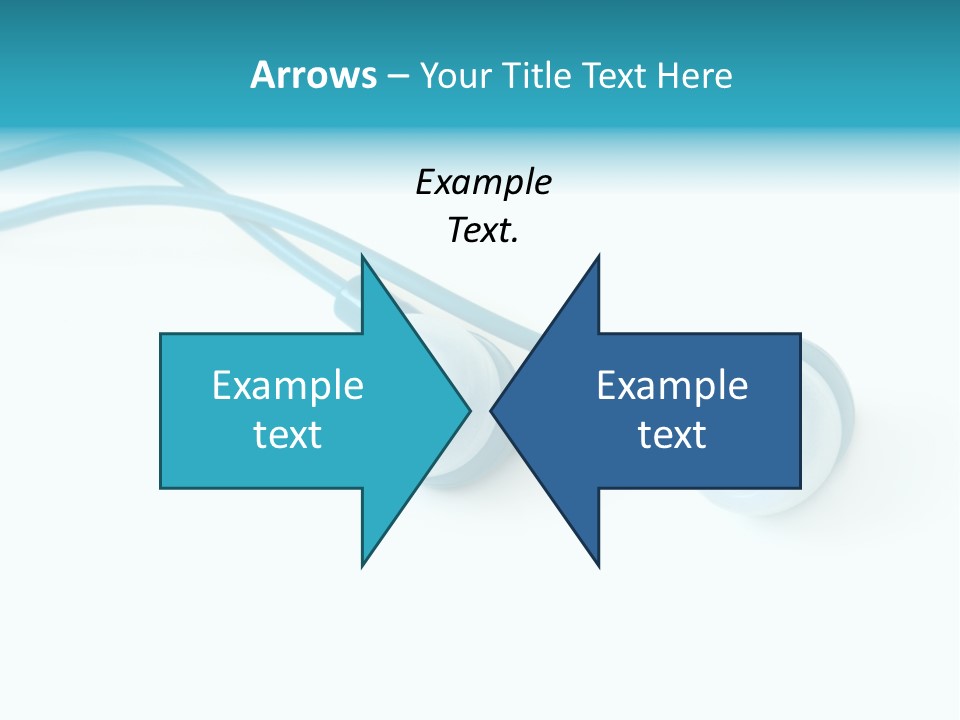 Arrows – Your Title Text Here

Example Text.

Example text

Example text